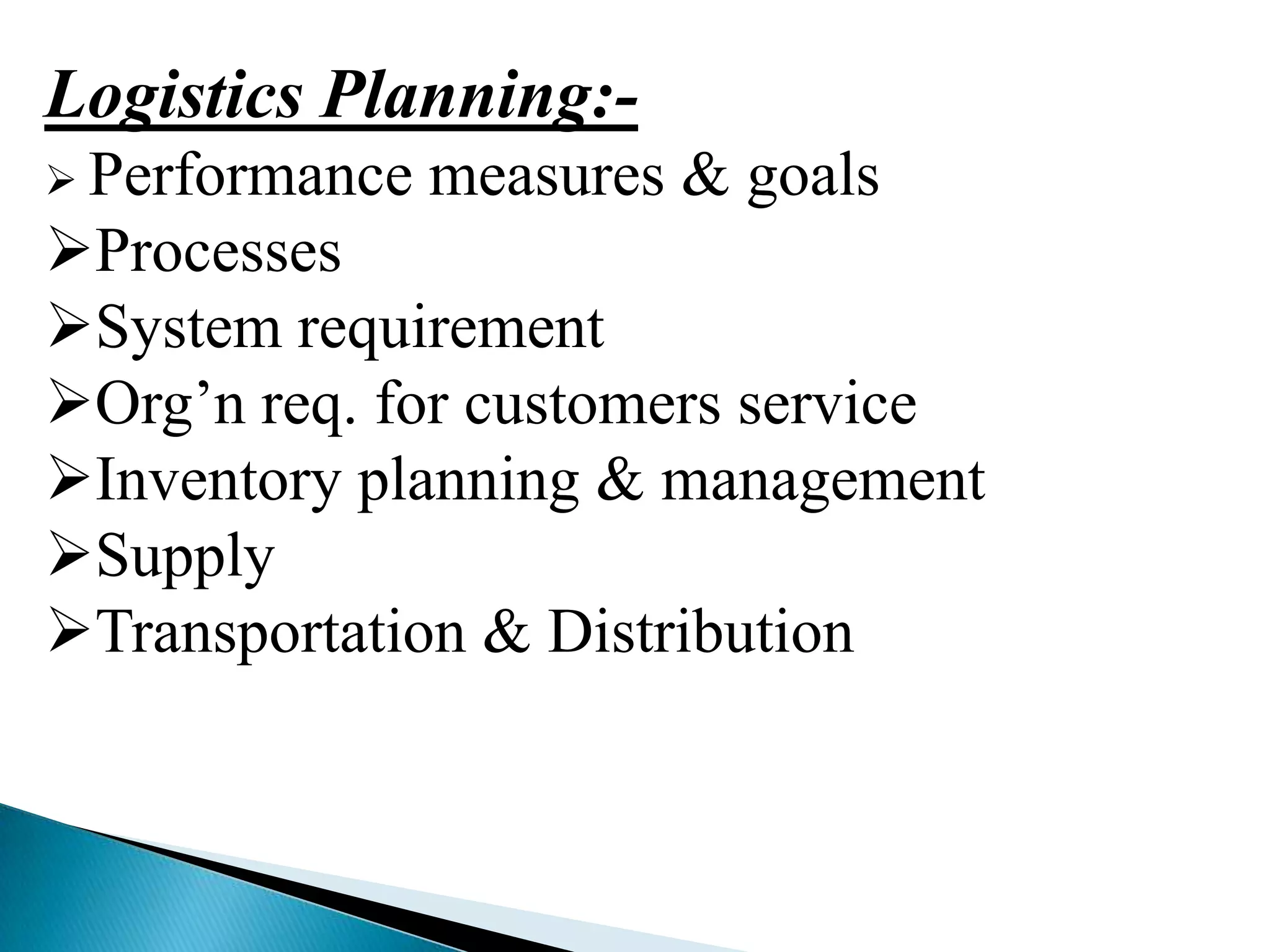 Logistics Planning:-

➢ Performance measures & goals
➢ Processes
➢ System requirement
➢ Org’n req. for customers service
➢ Inventory planning & management
➢ Supply
➢ Transportation & Distribution